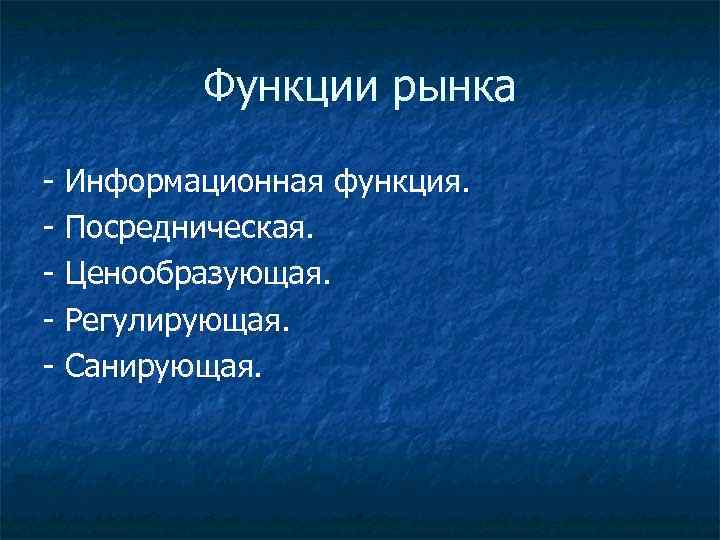 Функции рынка

- Информационная функция.
- Посредническая.
- Ценообразующая.
- Регулирующая.
- Санирующая.